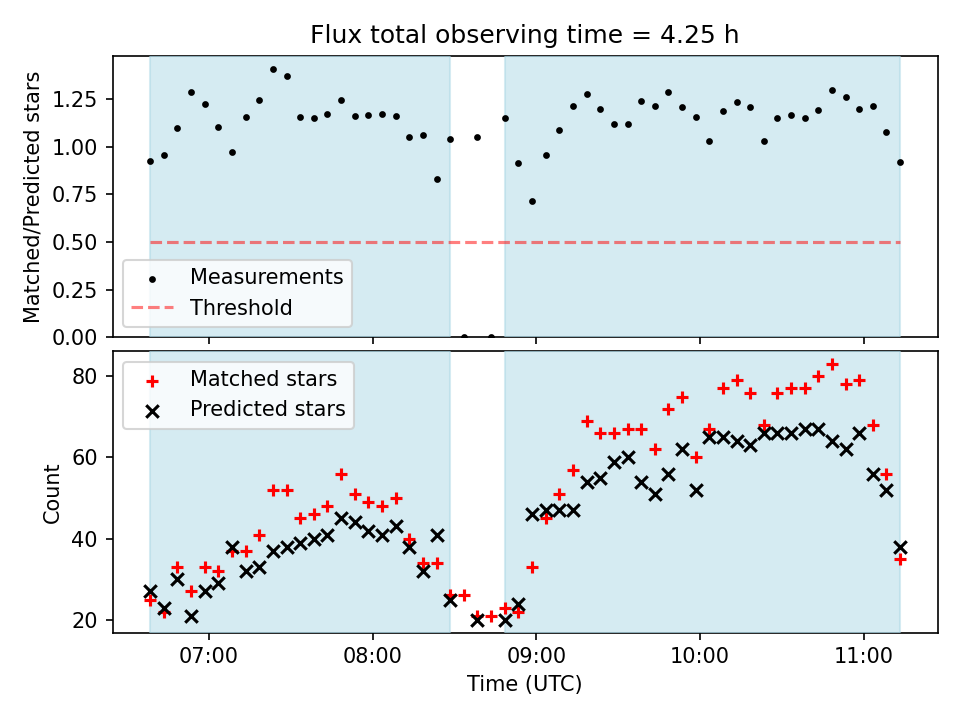 Flux total observing time = 4.25 h

Matched/Predicted stars

1.25
1.00
0.75
0.50
0.25
0.00

Measurements
Threshold

Count

80
60
40
20

Matched stars
Predicted stars

07:00
08:00
09:00
10:00
11:00

Time (UTC)